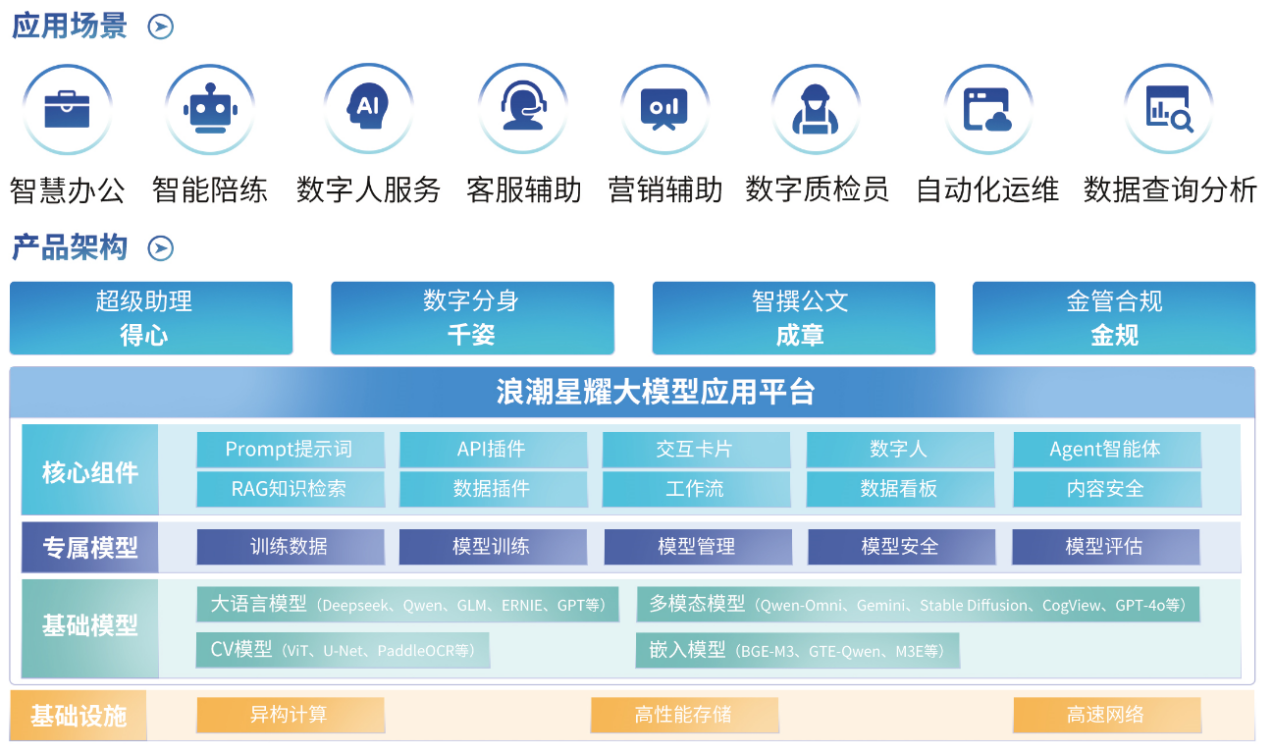 应用场景

AI

智慧办公 智能陪练 数字人服务 客服辅助 营销辅助 数字质检员 自动化运维 数据查询分析

产品架构

超级助理
得心

数字分身
千姿

智撰公文
成章

金管合规
金规

浪潮星耀大模型应用平台

核心组件
Prompt提示词 API插件 交互卡片 数字人 Agent智能体
RAG知识检索 数据插件 工作流 数据看板 内容安全

专属模型
训练数据 模型训练 模型管理 模型安全 模型评估

基础模型
大语言模型（Deepseek、Qwen、GLM、ERNIE、GPT等）
多模态模型（Qwen-Omni、Gemini、Stable Diffusion、CogView、GPT-4o等）
CV模型（ViT、U-Net、PaddleOCR等）
嵌入模型（BGE-M3、GTE-Qwen、M3E等）

基础设施
异构计算 高性能存储 高速网络